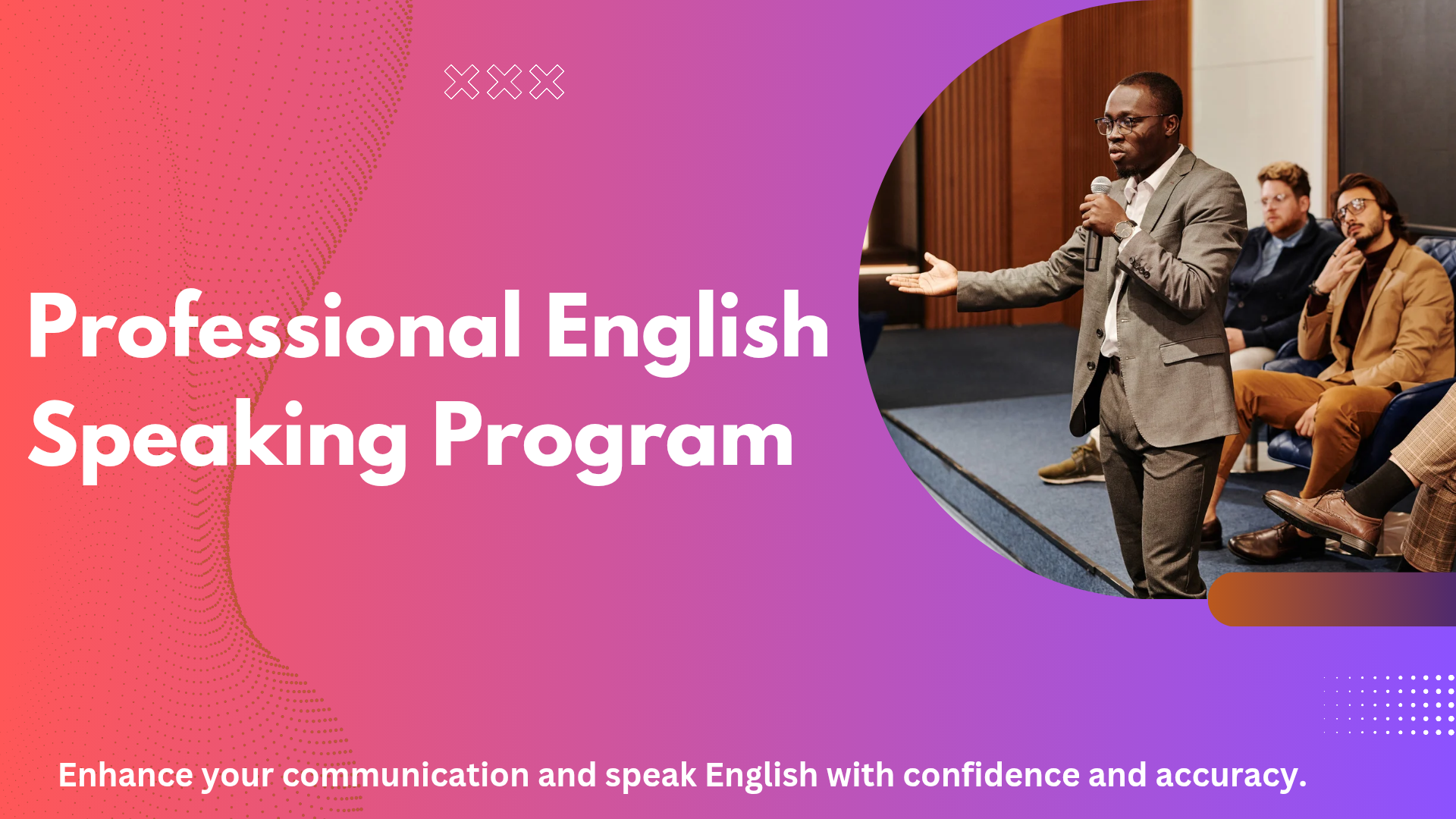 Professional English Speaking Program

Enhance your communication and speak English with confidence and accuracy.